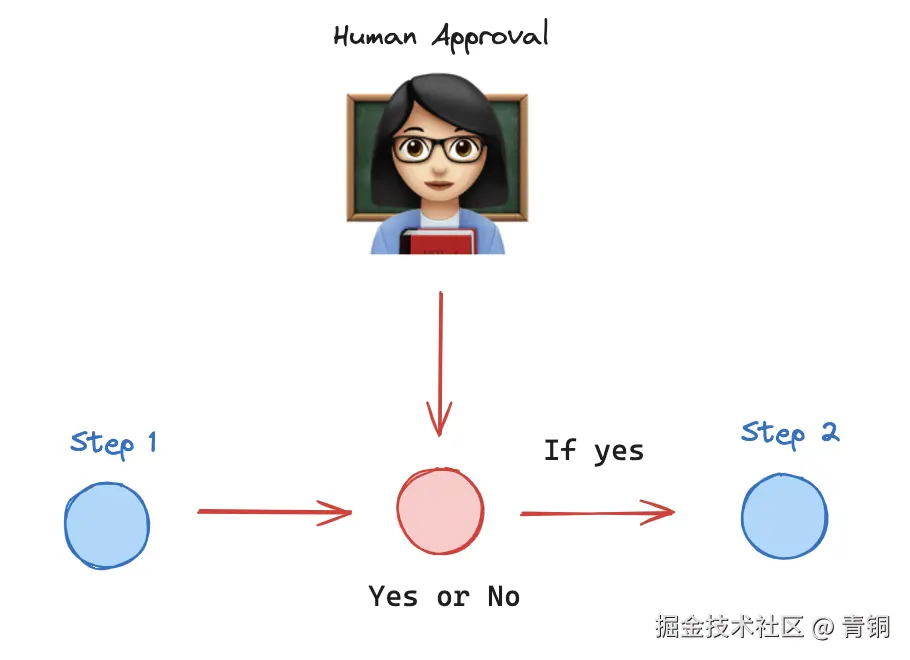 Human Approval

Step 1

If yes

Step 2

Yes or No

掘金技术社区 @ 青铜